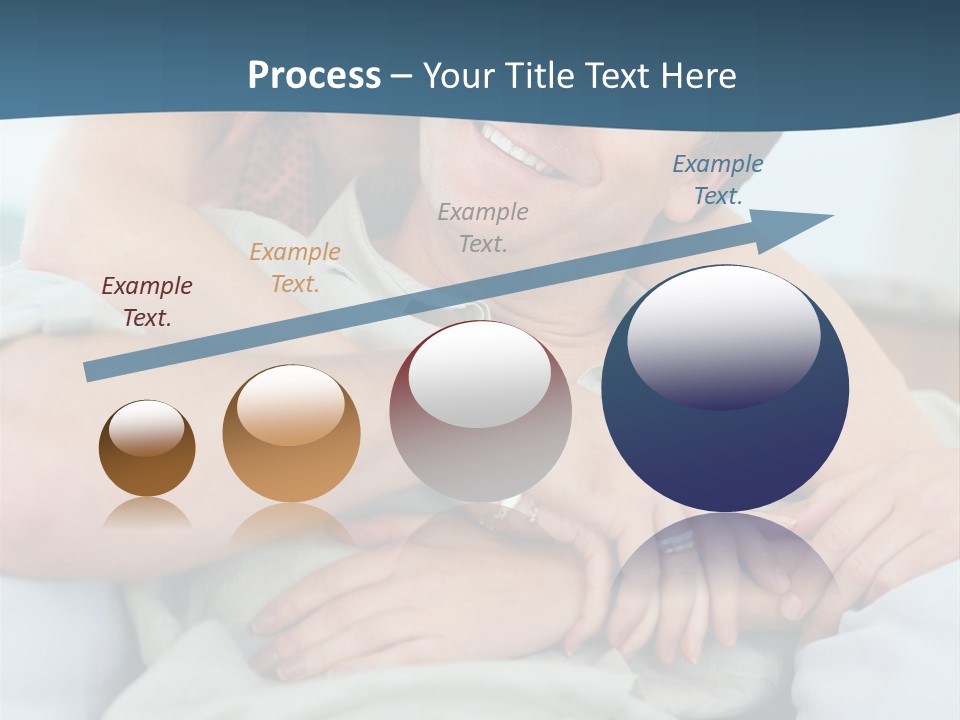 Process – Your Title Text Here

Example Text.

Example Text.

Example Text.

Example Text.